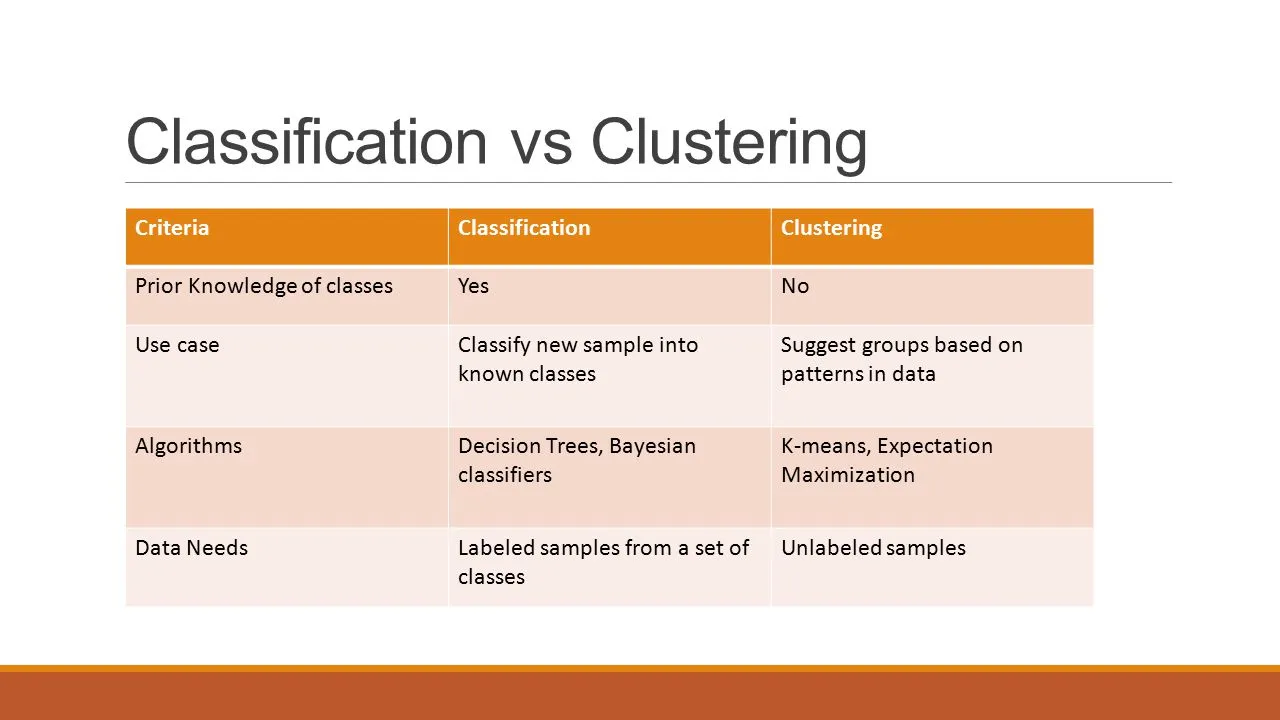 Classification vs Clustering

| Criteria | Classification | Clustering |
|---|---|---|
| Prior Knowledge of classes | Yes | No |
| Use case | Classify new sample into known classes | Suggest groups based on patterns in data |
| Algorithms | Decision Trees, Bayesian classifiers | K-means, Expectation Maximization |
| Data Needs | Labeled samples from a set of classes | Unlabeled samples |